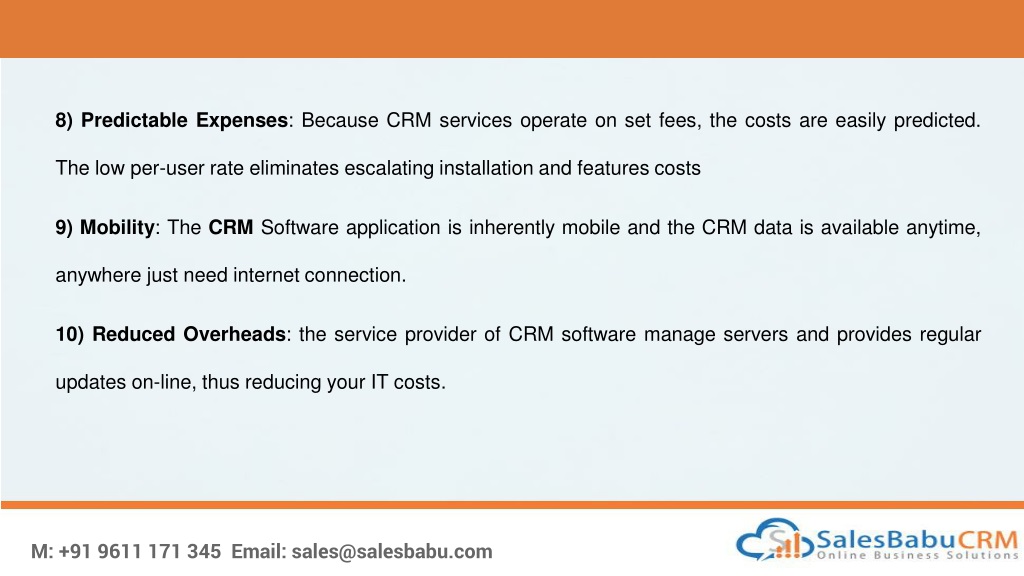 8) Predictable Expenses: Because CRM services operate on set fees, the costs are easily predicted. The low per-user rate eliminates escalating installation and features costs

9) Mobility: The CRM Software application is inherently mobile and the CRM data is available anytime, anywhere just need internet connection.

10) Reduced Overheads: the service provider of CRM software manage servers and provides regular updates on-line, thus reducing your IT costs.

M: +91 9611 171 345 Email: sales@salesbabu.com

SalesBabuCRM
Online Business Solutions